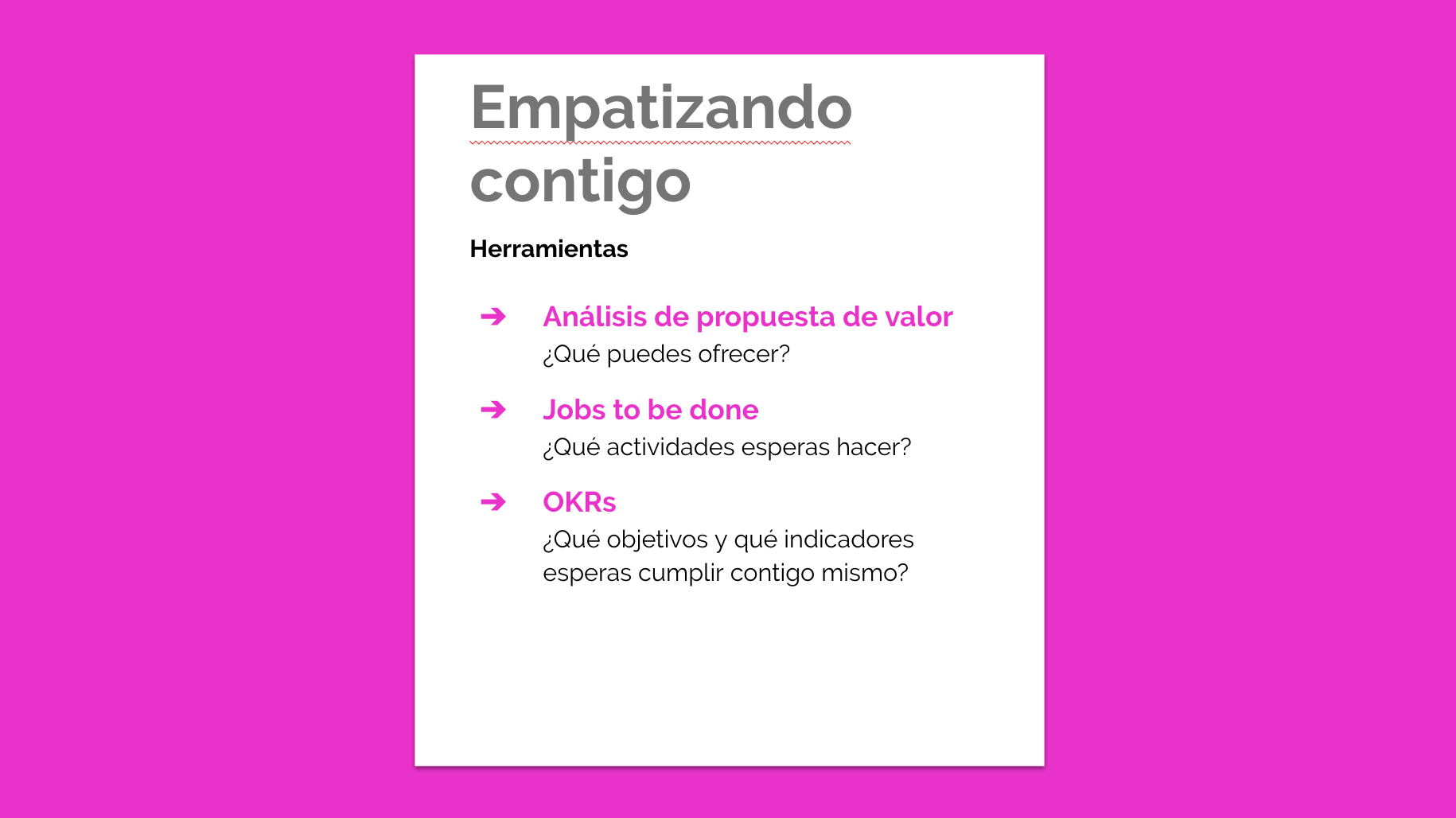 Empatizando contigo

Herramientas

➔ Análisis de propuesta de valor
¿Qué puedes ofrecer?

➔ Jobs to be done
¿Qué actividades esperas hacer?

➔ OKRs
¿Qué objetivos y qué indicadores esperas cumplir contigo mismo?